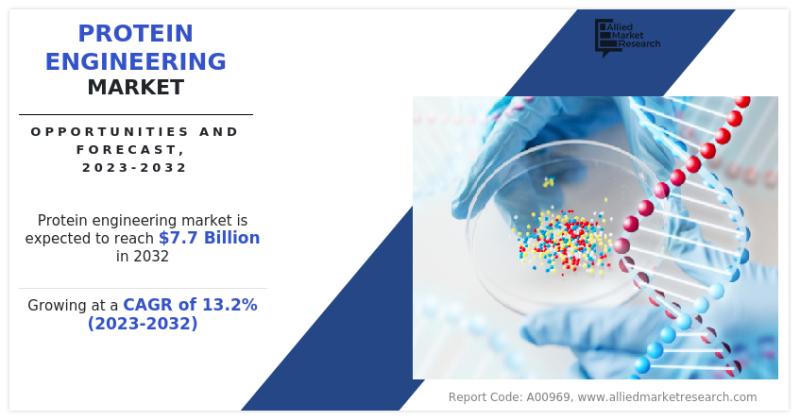 PROTEIN ENGINEERING MARKET

OPPORTUNITIES AND FORECAST, 2023-2032

Protein engineering market is expected to reach $7.7 Billion in 2032

Growing at a CAGR of 13.2% (2023-2032)

Allied Market Research

Report Code: A00969, www.alliedmarketresearch.com